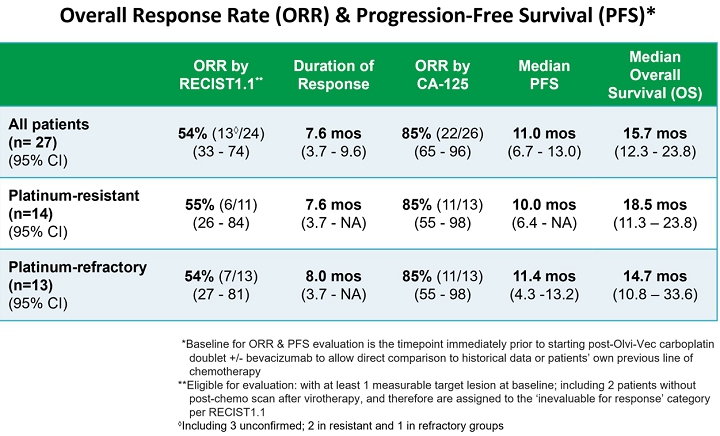 Overall Response Rate (ORR) & Progression-Free Survival (PFS)*

| | ORR by RECIST1.1** | Duration of Response | ORR by CA-125 | Median PFS | Median Overall Survival (OS) |
|---|---|---|---|---|---|
| All patients (n= 27) (95% CI) | 54% (13◊/24) (33 - 74) | 7.6 mos (3.7 - 9.6) | 85% (22/26) (65 - 96) | 11.0 mos (6.7 - 13.0) | 15.7 mos (12.3 - 23.8) |
| Platinum-resistant (n=14) (95% CI) | 55% (6/11) (26 - 84) | 7.6 mos (3.7 - NA) | 85% (11/13) (55 - 98) | 10.0 mos (6.4 - NA) | 18.5 mos (11.3 – 23.8) |
| Platinum-refractory (n=13) (95% CI) | 54% (7/13) (27 - 81) | 8.0 mos (3.7 - NA) | 85% (11/13) (55 - 98) | 11.4 mos (4.3 -13.2) | 14.7 mos (10.8 – 33.6) |

*Baseline for ORR & PFS evaluation is the timepoint immediately prior to starting post-Olvi-Vec carboplatin doublet +/- bevacizumab to allow direct comparison to historical data or patients' own previous line of chemotherapy
**Eligible for evaluation: with at least 1 measurable target lesion at baseline; including 2 patients without post-chemo scan after virotherapy, and therefore are assigned to the 'inevaluable for response' category per RECIST1.1
◊Including 3 unconfirmed; 2 in resistant and 1 in refractory groups